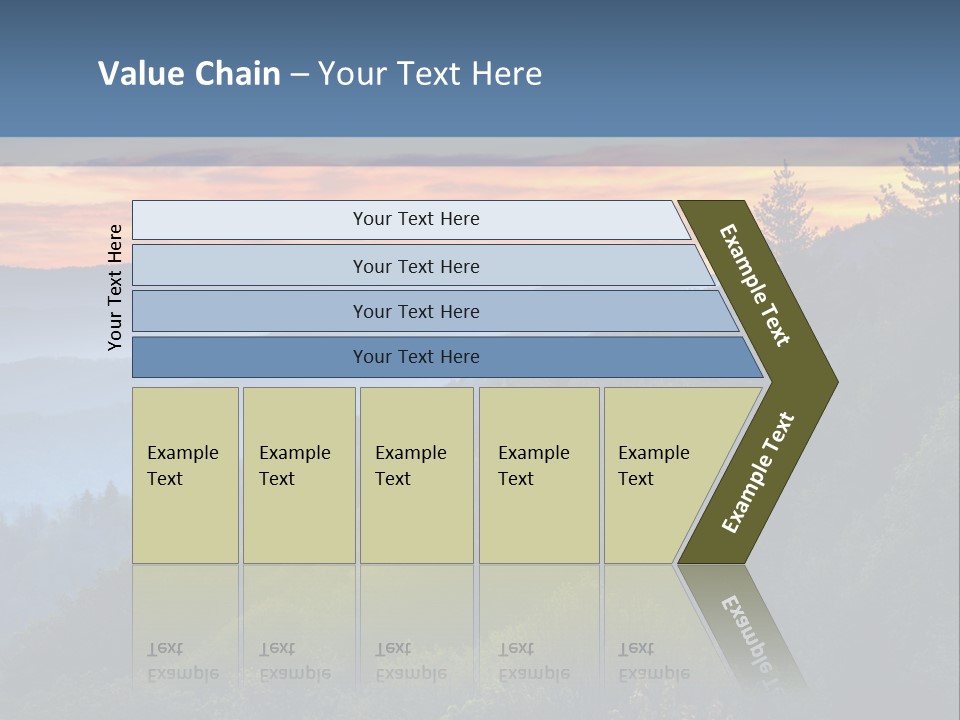 Value Chain – Your Text Here

Your Text Here

Your Text Here

Your Text Here

Your Text Here

Your Text Here

Example Text

Example Text

Example Text

Example Text

Example Text

Example Text

Example Text